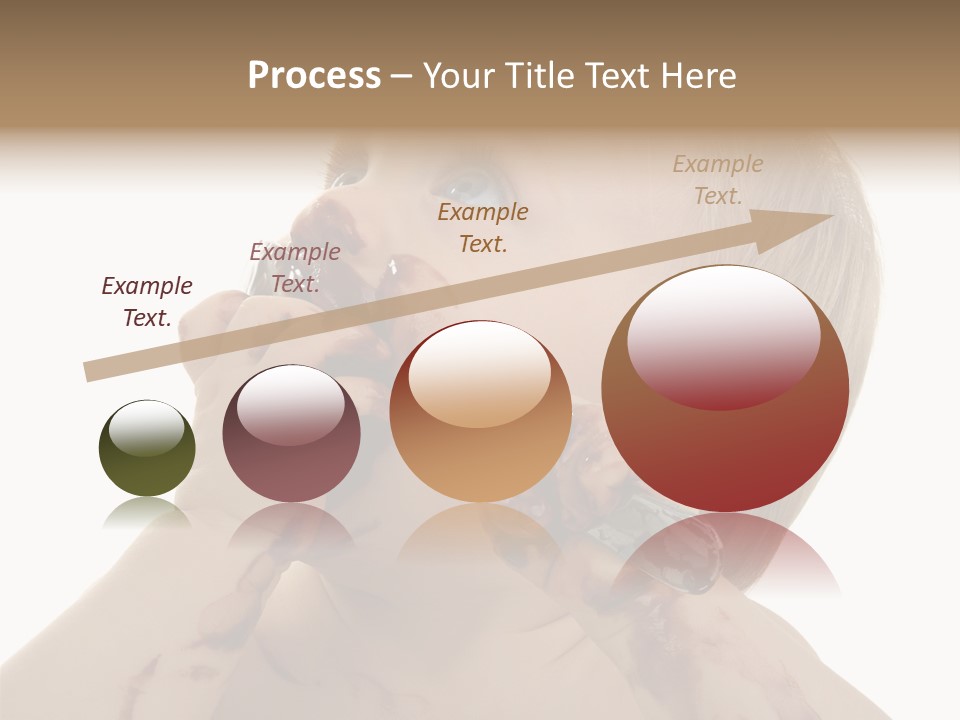 Process – Your Title Text Here

Example Text.

Example Text.

Example Text.

Example Text.